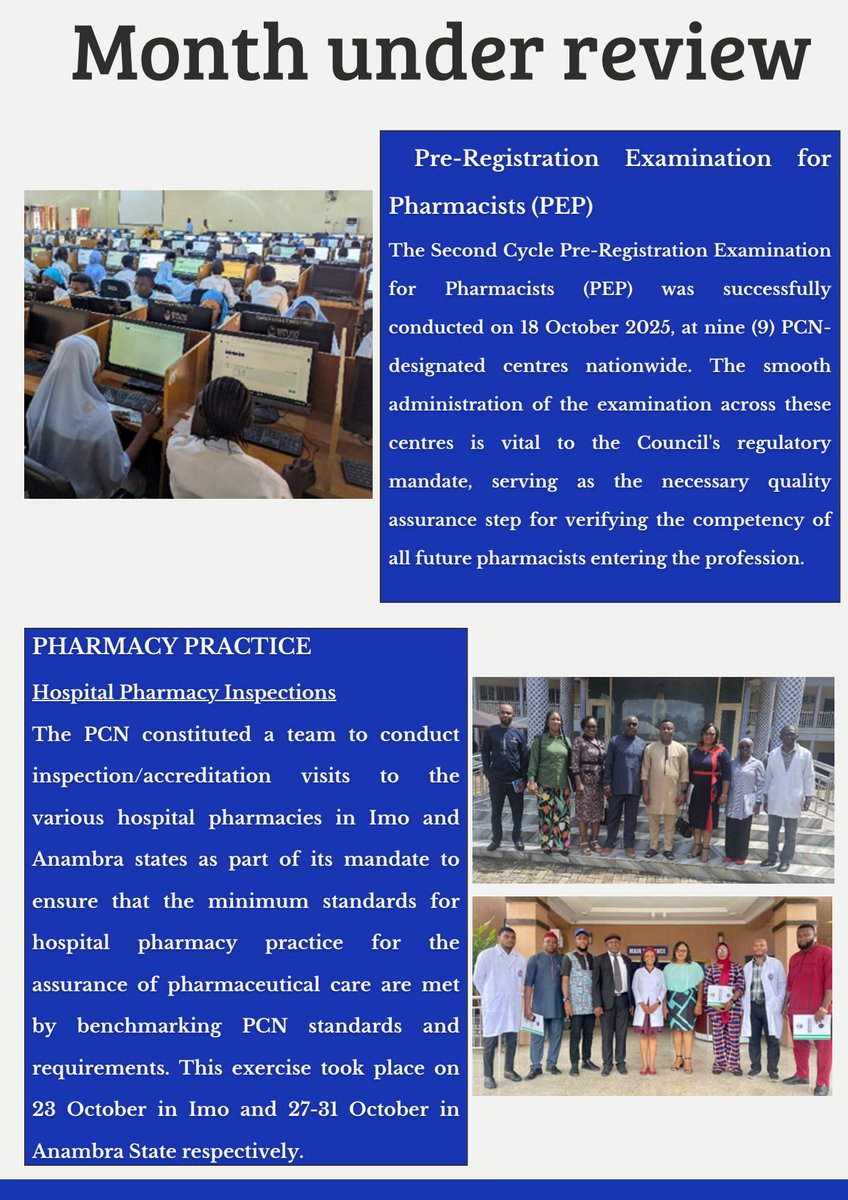 Month under review

Pre-Registration Examination for Pharmacists (PEP)

The Second Cycle Pre-Registration Examination for Pharmacists (PEP) was successfully conducted on 18 October 2025, at nine (9) PCN-designated centres nationwide. The smooth administration of the examination across these centres is vital to the Council's regulatory mandate, serving as the necessary quality assurance step for verifying the competency of all future pharmacists entering the profession.

PHARMACY PRACTICE

Hospital Pharmacy Inspections

The PCN constituted a team to conduct inspection/accreditation visits to the various hospital pharmacies in Imo and Anambra states as part of its mandate to ensure that the minimum standards for hospital pharmacy practice for the assurance of pharmaceutical care are met by benchmarking PCN standards and requirements. This exercise took place on 23 October in Imo and 27-31 October in Anambra State respectively.